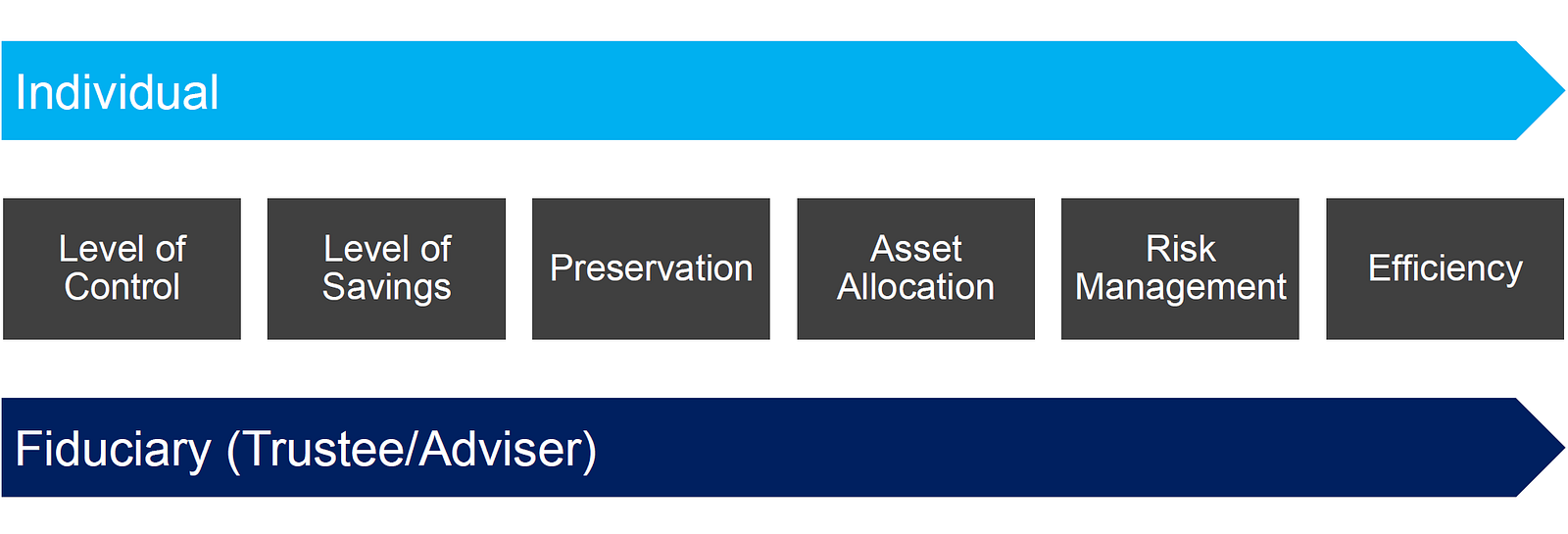 Individual

Level of Control

Level of Savings

Preservation

Asset Allocation

Risk Management

Efficiency

Fiduciary (Trustee/Adviser)